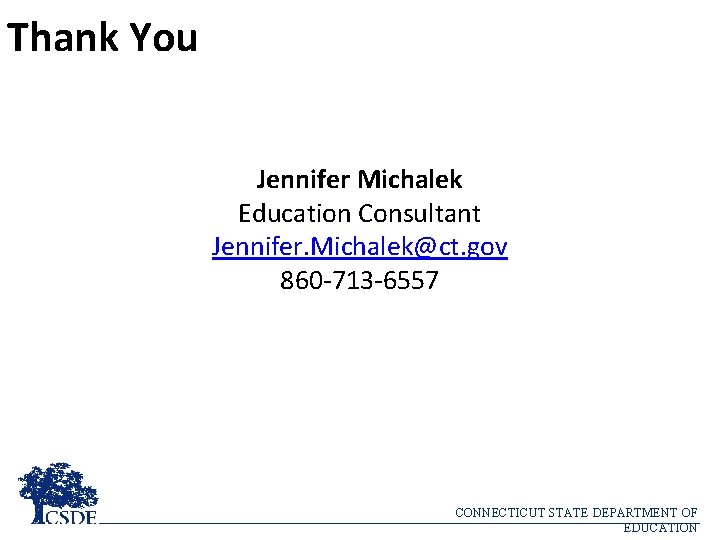 Thank You

Jennifer Michalek
Education Consultant
Jennifer.Michalek@ct.gov
860-713-6557

CSDE

CONNECTICUT STATE DEPARTMENT OF EDUCATION